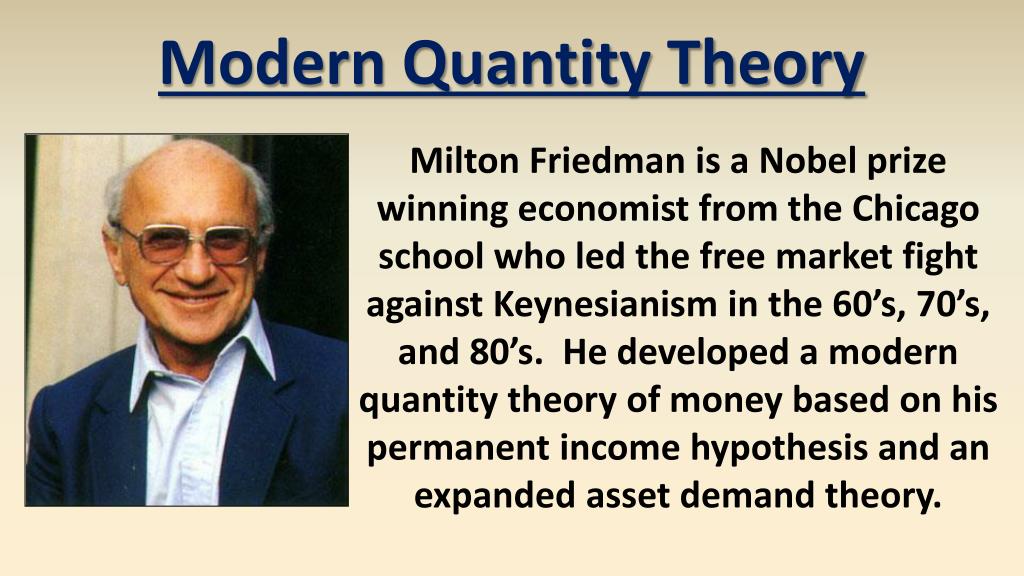 Modern Quantity Theory

Milton Friedman is a Nobel prize winning economist from the Chicago school who led the free market fight against Keynesianism in the 60’s, 70’s, and 80’s.  He developed a modern quantity theory of money based on his permanent income hypothesis and an expanded asset demand theory.